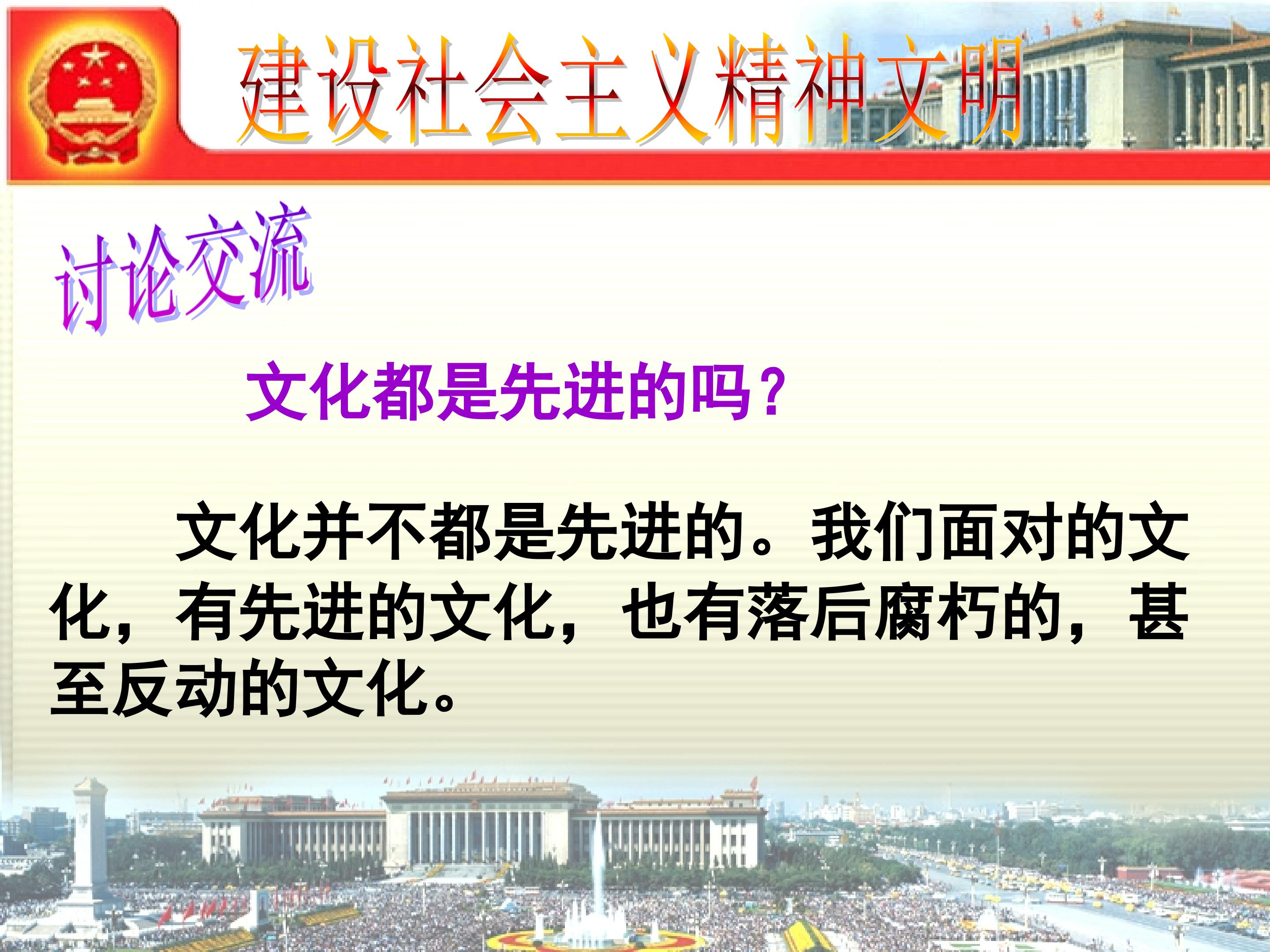 建设社会主义精神文明

讨论交流

文化都是先进的吗？

文化并不都是先进的。我们面对的文化，有先进的文化，也有落后腐朽的，甚至反动的文化。